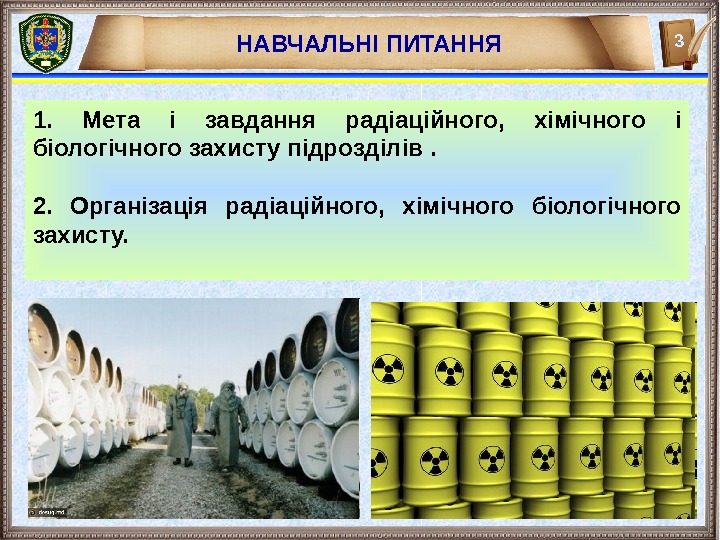 НАВЧАЛЬНІ ПИТАННЯ

3

1. Мета і завдання радіаційного, хімічного і біологічного захисту підрозділів .

2. Організація радіаційного, хімічного біологічного захисту.